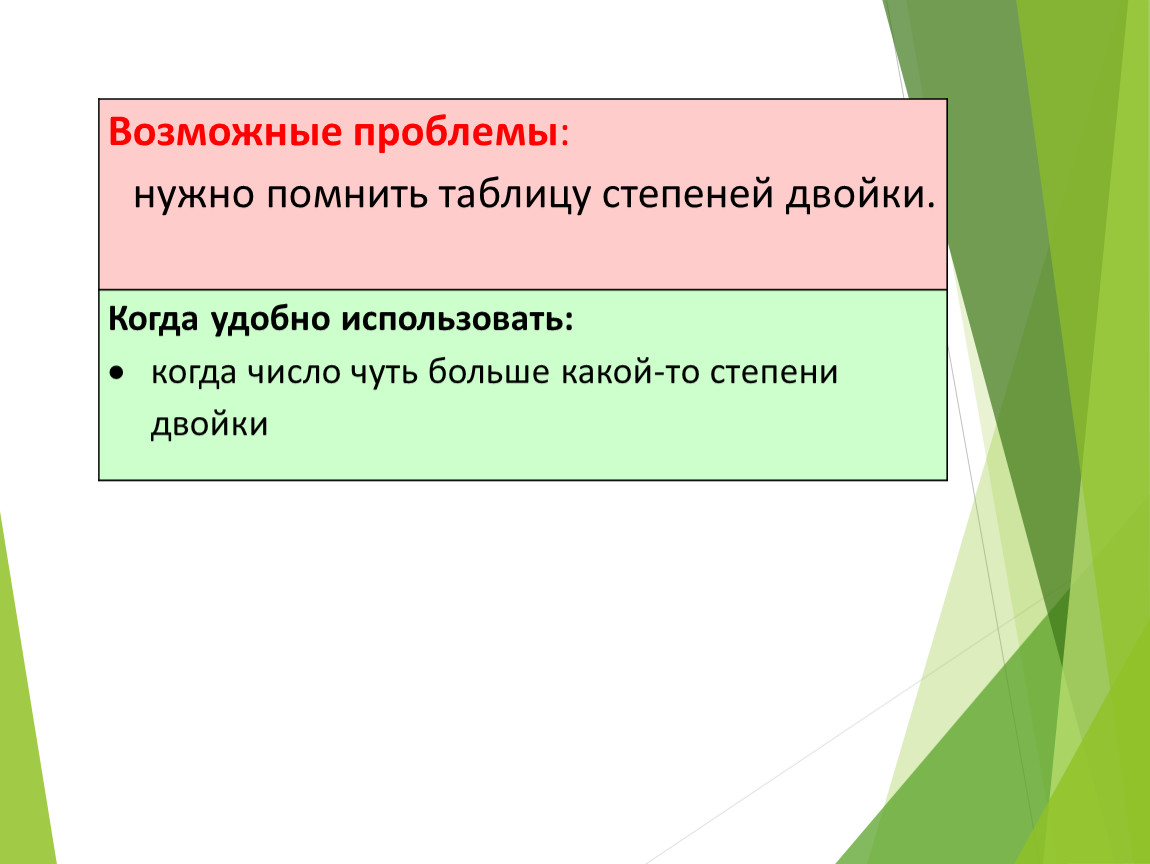 Возможные проблемы:

нужно помнить таблицу степеней двойки.

Когда удобно использовать:

• когда число чуть больше какой-то степени двойки